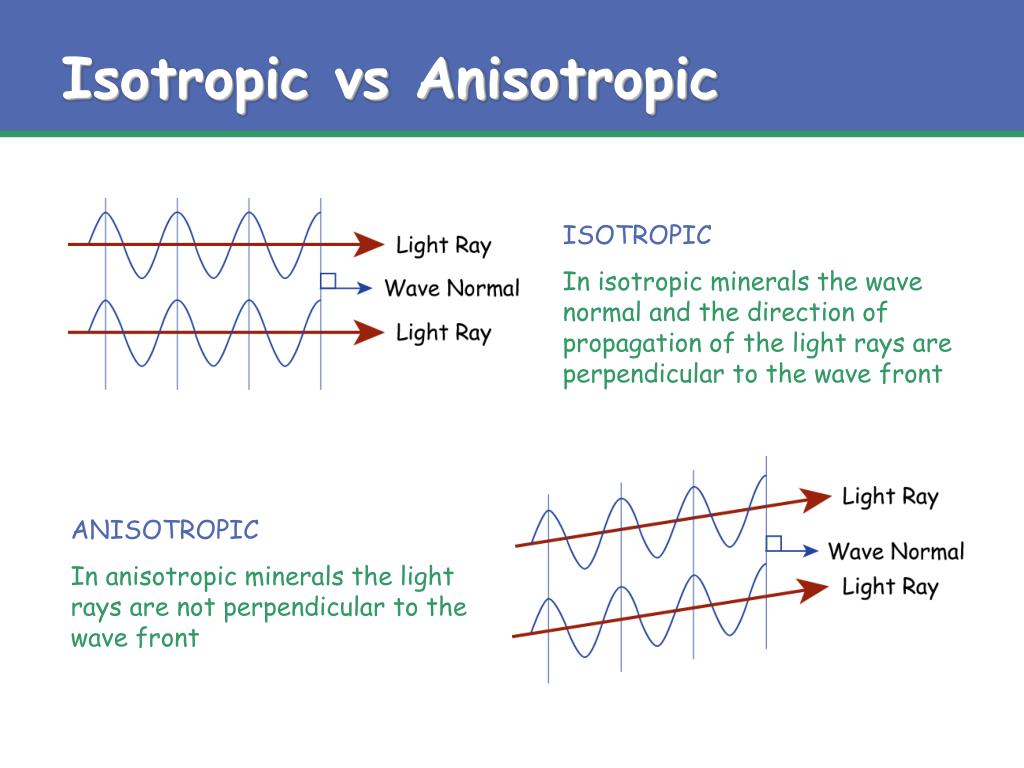 Isotropic vs Anisotropic

Light Ray
Wave Normal
Light Ray

ISOTROPIC

In isotropic minerals the wave normal and the direction of propagation of the light rays are perpendicular to the wave front

ANISOTROPIC

In anisotropic minerals the light rays are not perpendicular to the wave front

Light Ray
Wave Normal
Light Ray